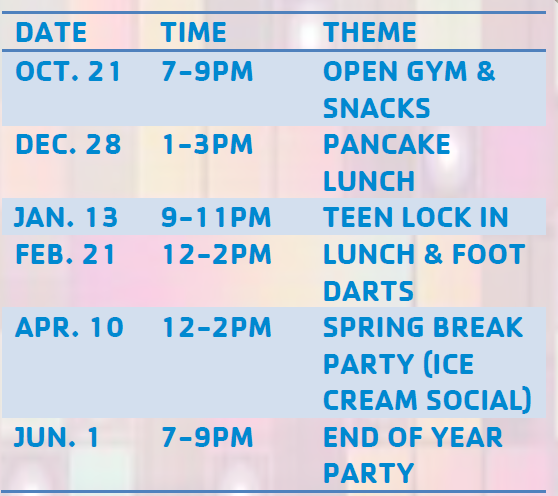 | DATE | TIME | THEME |
|---|---|---|
| OCT. 21 | 7–9PM | OPEN GYM & SNACKS |
| DEC. 28 | 1–3PM | PANCAKE LUNCH |
| JAN. 13 | 9–11PM | TEEN LOCK IN |
| FEB. 21 | 12–2PM | LUNCH & FOOT DARTS |
| APR. 10 | 12–2PM | SPRING BREAK PARTY (ICE CREAM SOCIAL) |
| JUN. 1 | 7–9PM | END OF YEAR PARTY |